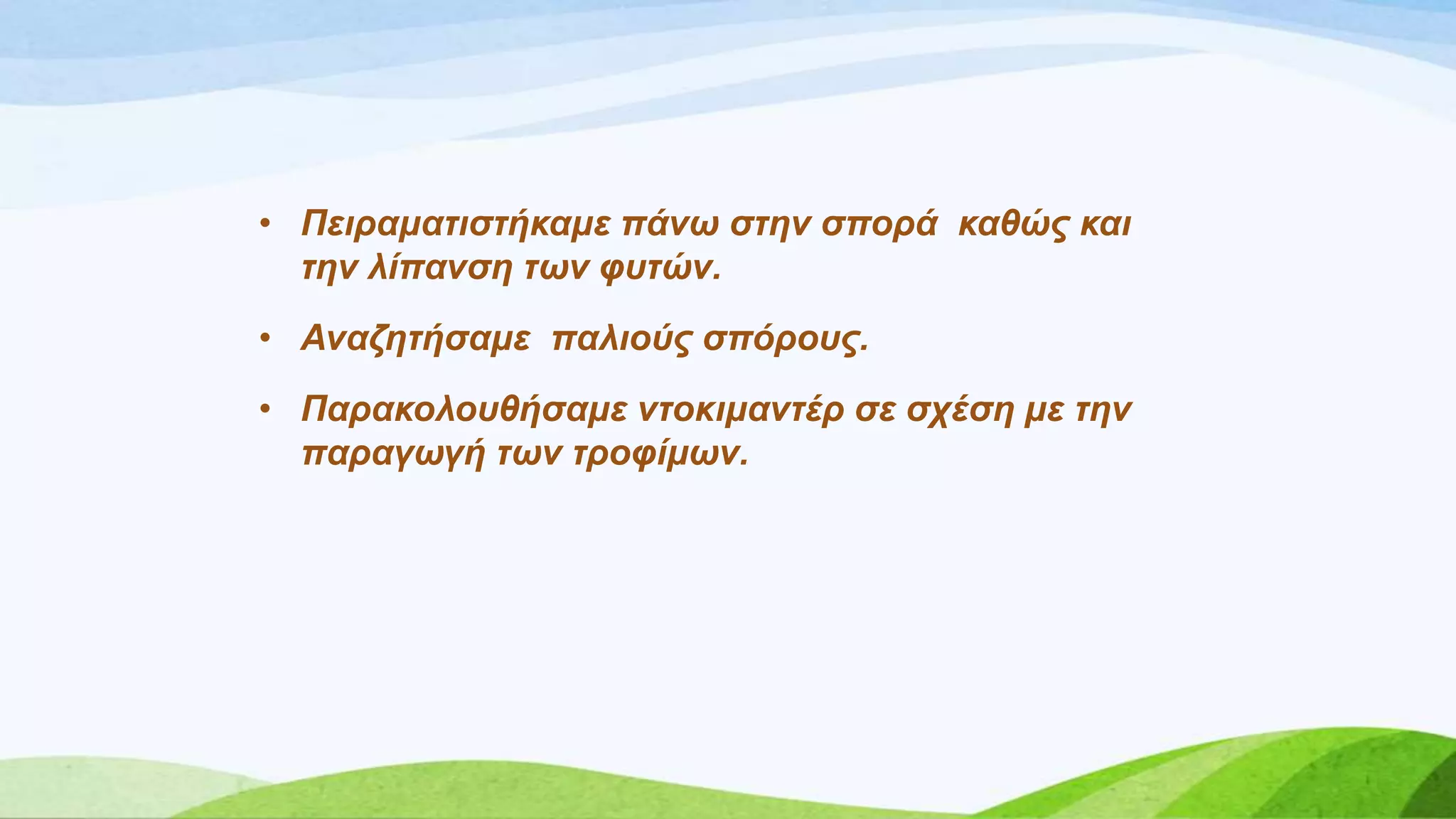 • Πειραματιστήκαμε πάνω στην σπορά καθώς και την λίπανση των φυτών.

• Αναζητήσαμε παλιούς σπόρους.

• Παρακολουθήσαμε ντοκιμαντέρ σε σχέση με την παραγωγή των τροφίμων.